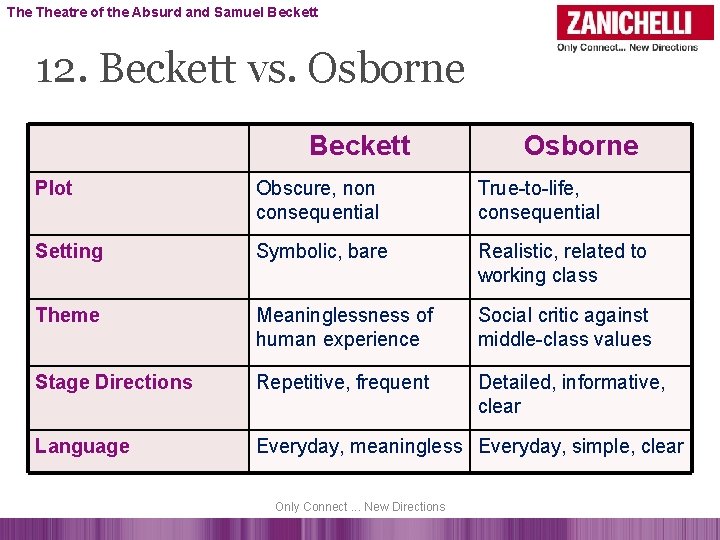 The Theatre of the Absurd and Samuel Beckett

ZANICHELLI
Only Connect... New Directions

12. Beckett vs. Osborne

| | Beckett | Osborne |
|---|---|---|
| Plot | Obscure, non consequential | True-to-life, consequential |
| Setting | Symbolic, bare | Realistic, related to working class |
| Theme | Meaninglessness of human experience | Social critic against middle-class values |
| Stage Directions | Repetitive, frequent | Detailed, informative, clear |
| Language | Everyday, meaningless | Everyday, simple, clear |

Only Connect ... New Directions